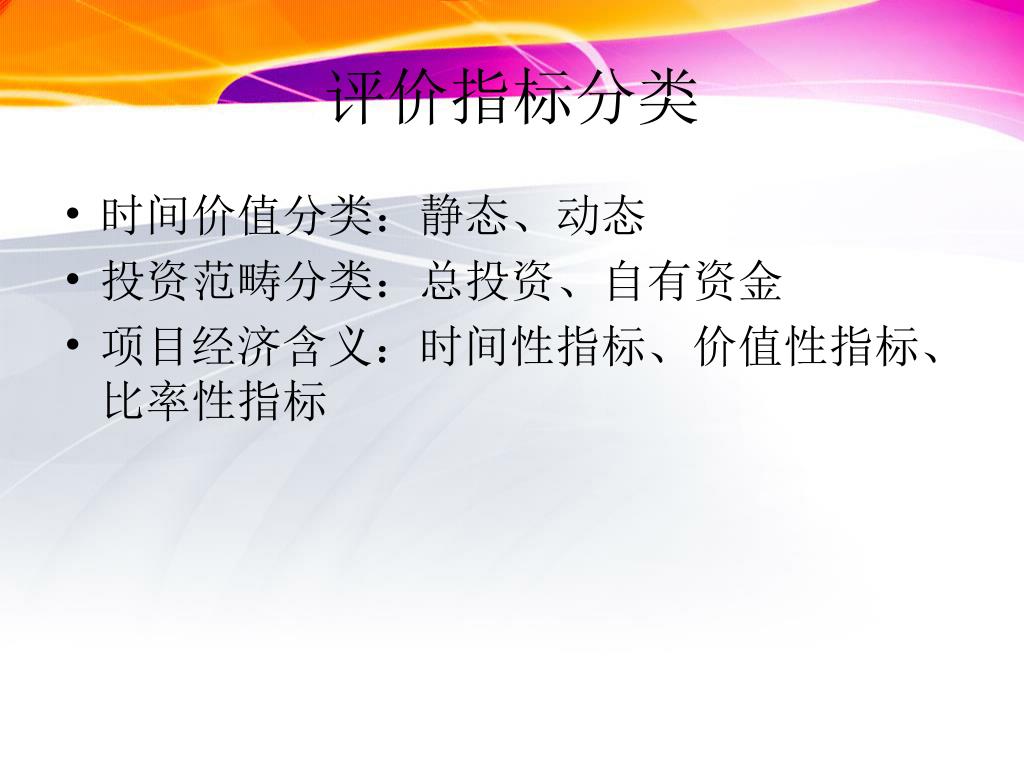 评价指标分类

• 时间价值分类：静态、动态
• 投资范畴分类：总投资、自有资金
• 项目经济含义：时间性指标、价值性指标、比率性指标